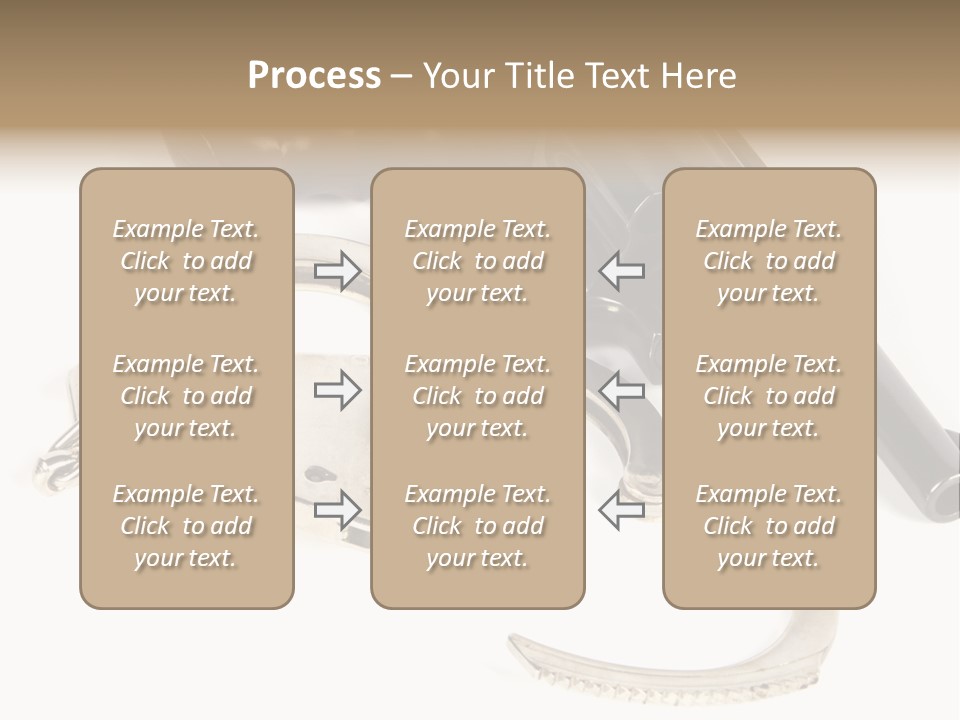 Process – Your Title Text Here

Example Text. Click to add your text.

Example Text. Click to add your text.

Example Text. Click to add your text.

Example Text. Click to add your text.

Example Text. Click to add your text.

Example Text. Click to add your text.

Example Text. Click to add your text.

Example Text. Click to add your text.

Example Text. Click to add your text.